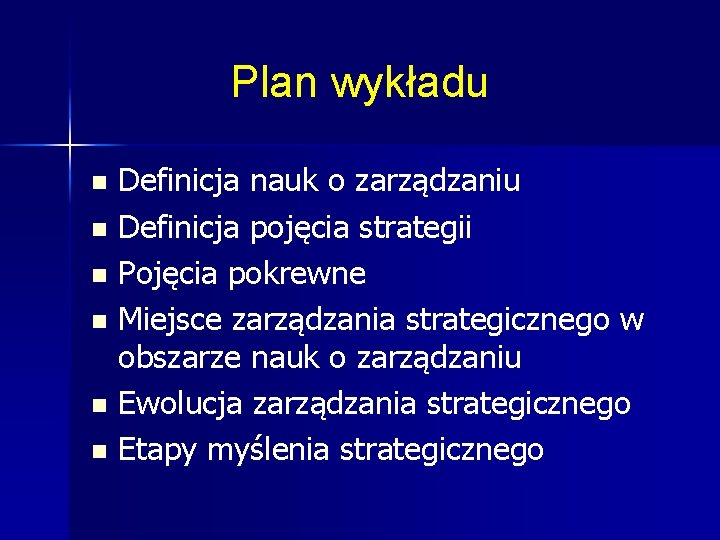 Plan wykładu

- Definicja nauk o zarządzaniu
- Definicja pojęcia strategii
- Pojęcia pokrewne
- Miejsce zarządzania strategicznego w obszarze nauk o zarządzaniu
- Ewolucja zarządzania strategicznego
- Etapy myślenia strategicznego